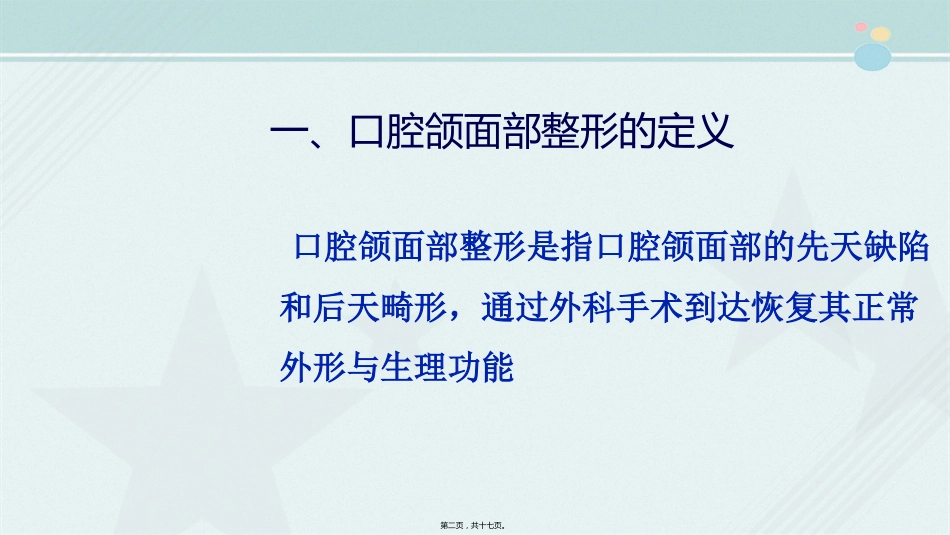 一、口腔颌面部整形的定义

口腔颌面部整形是指口腔颌面部的先天缺陷和后天畸形，通过外科手术到达恢复其正常外形与生理功能

第二页，共十七页。